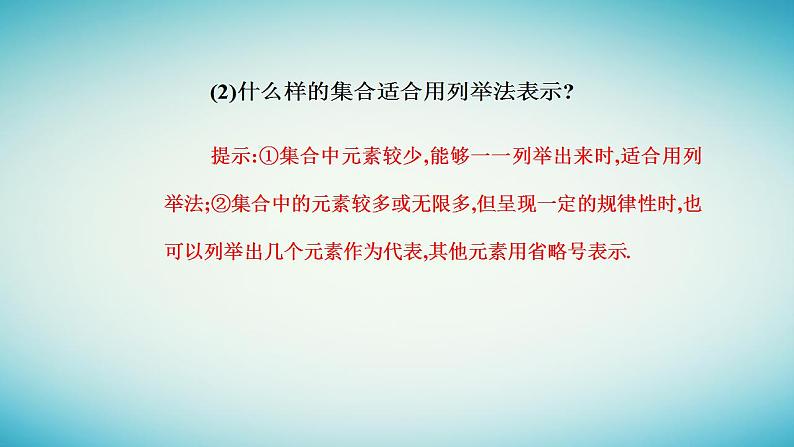 (2)什么样的集合适合用列举法表示?

提示:①集合中元素较少,能够一一列举出来时,适合用列举法;②集合中的元素较多或无限多,但呈现一定的规律性时,也可以列举出几个元素作为代表,其他元素用省略号表示.